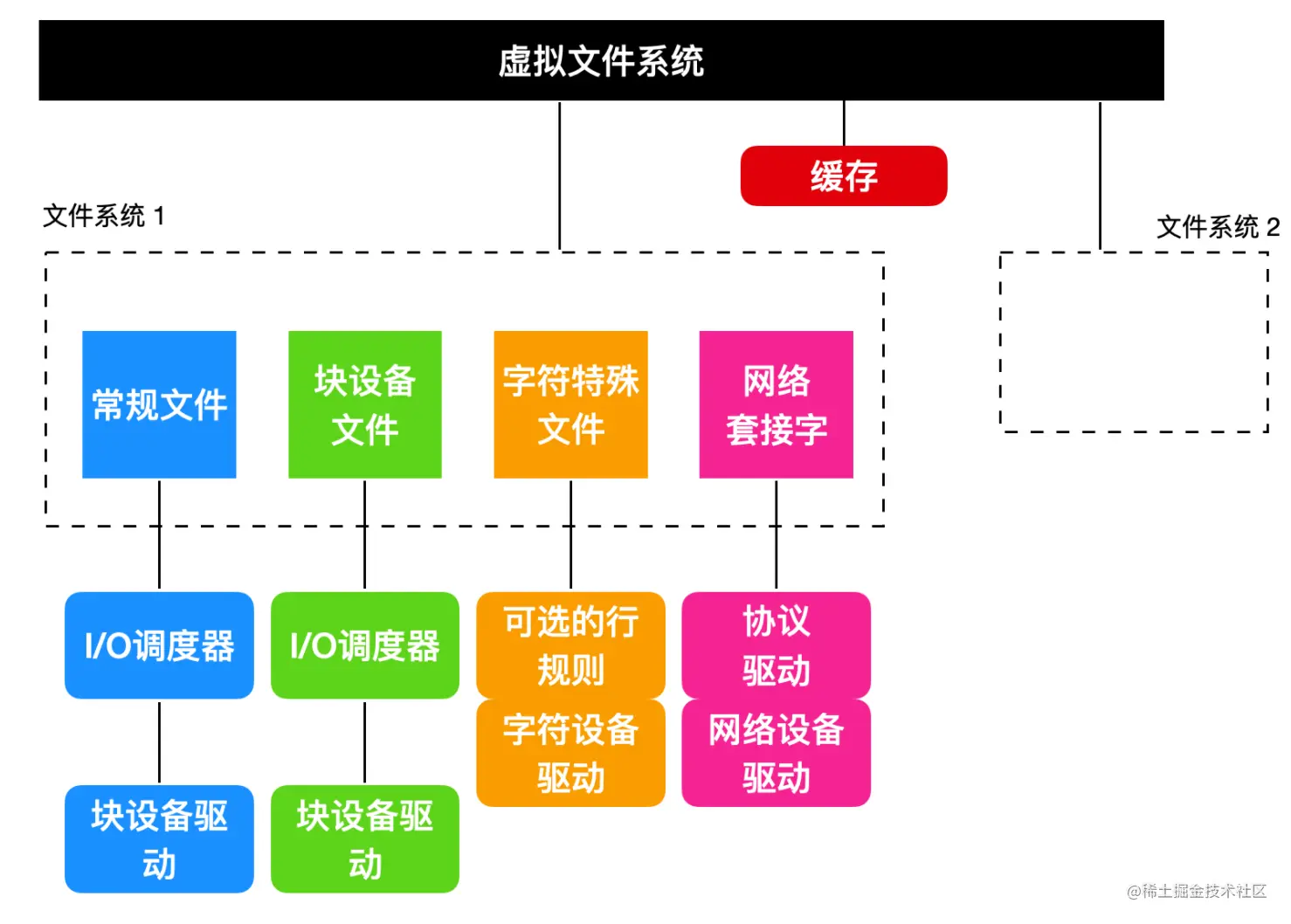 虚拟文件系统

缓存

文件系统 1

文件系统 2

常规文件

块设备文件

字符特殊文件

网络套接字

I/O调度器

I/O调度器

可选的行规则

协议驱动

字符设备驱动

网络设备驱动

块设备驱动

块设备驱动

@稀土掘金技术社区